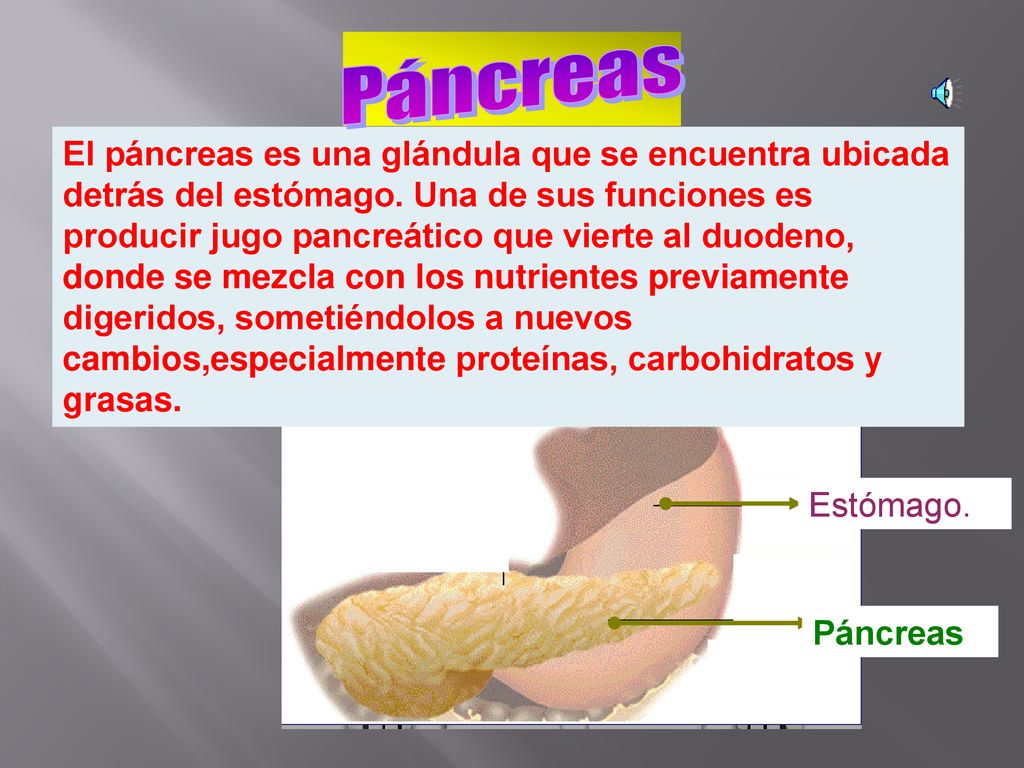 Páncreas

El páncreas es una glándula que se encuentra ubicada detrás del estómago. Una de sus funciones es producir jugo pancreático que vierte al duodeno, donde se mezcla con los nutrientes previamente digeridos, sometiéndolos a nuevos cambios,especialmente proteínas, carbohidratos y grasas.

Estómago.

Páncreas